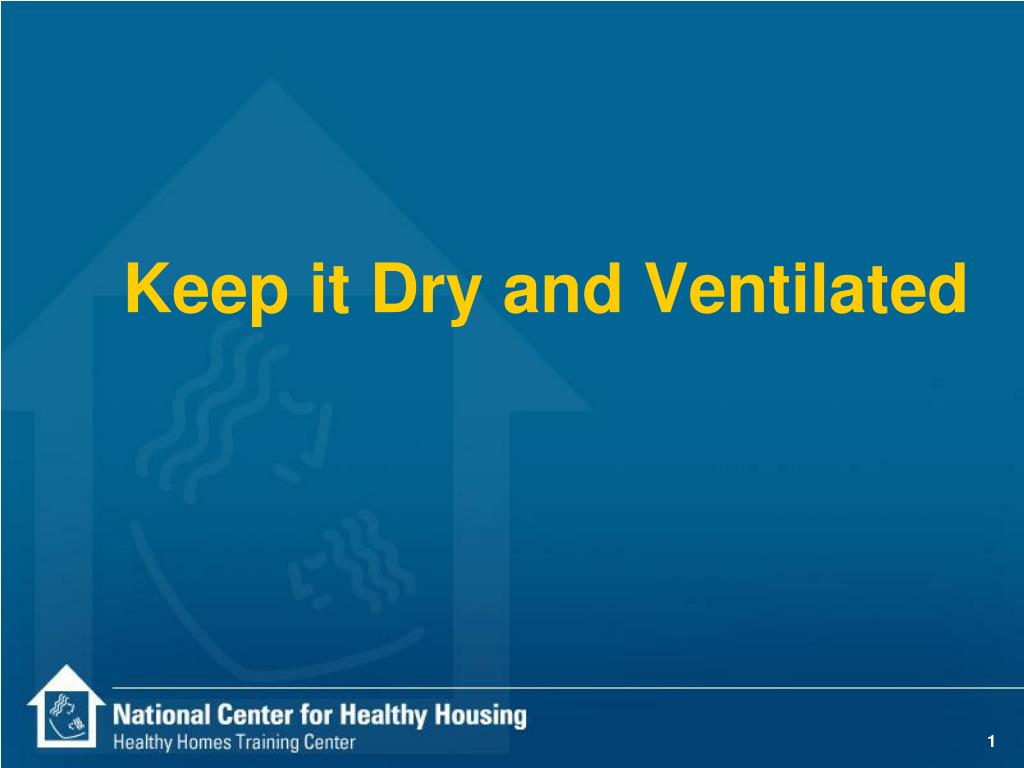 Keep it Dry and Ventilated

National Center for Healthy Housing
Healthy Homes Training Center

1